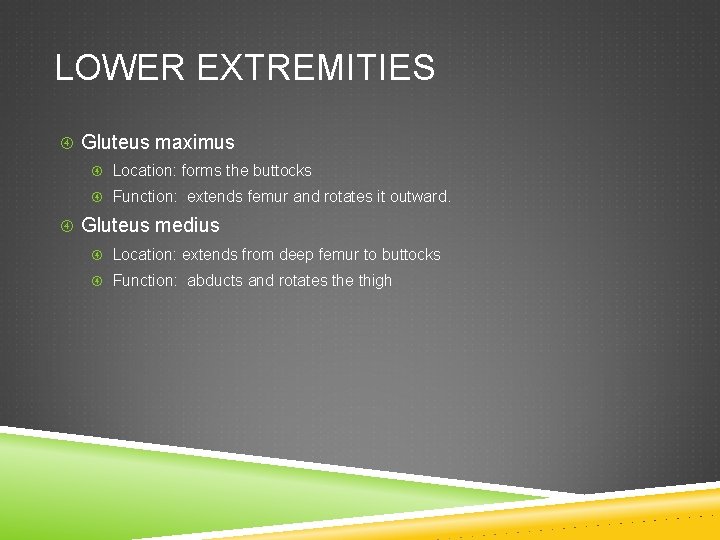 LOWER EXTREMITIES

Gluteus maximus

Location: forms the buttocks

Function: extends femur and rotates it outward.

Gluteus medius

Location: extends from deep femur to buttocks

Function: abducts and rotates the thigh